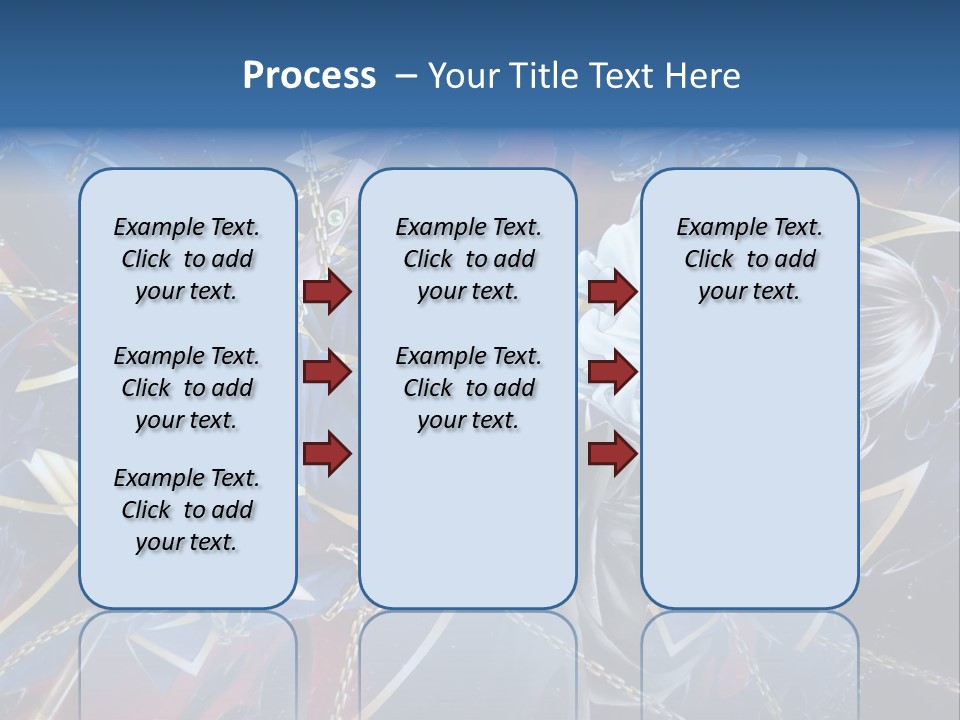 Process – Your Title Text Here

Example Text. Click to add your text.

Example Text. Click to add your text.

Example Text. Click to add your text.

Example Text. Click to add your text.

Example Text. Click to add your text.

Example Text. Click to add your text.